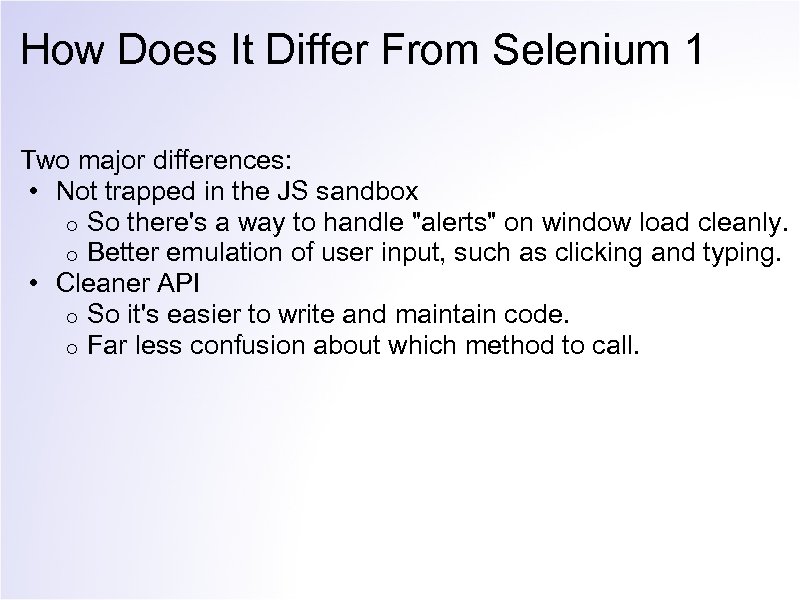 How Does It Differ From Selenium 1

Two major differences:
• Not trapped in the JS sandbox
  ○ So there's a way to handle "alerts" on window load cleanly.
  ○ Better emulation of user input, such as clicking and typing.
• Cleaner API
  ○ So it's easier to write and maintain code.
  ○ Far less confusion about which method to call.